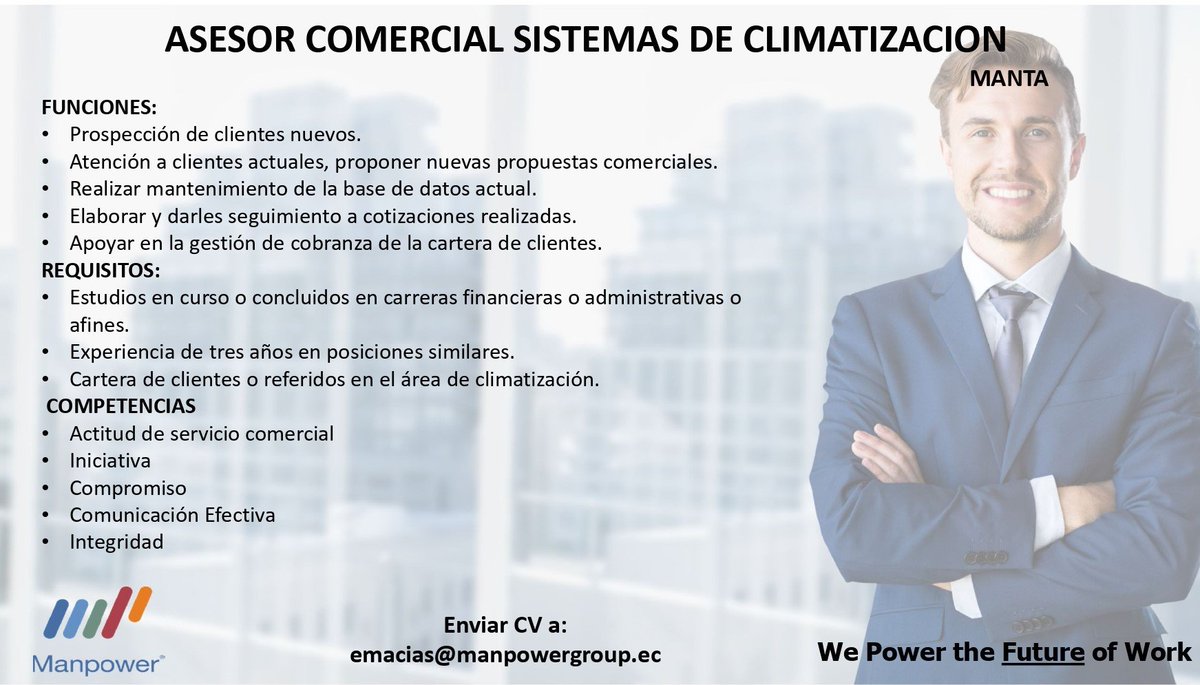 ASESOR COMERCIAL SISTEMAS DE CLIMATIZACION

MANTA

FUNCIONES:
• Prospección de clientes nuevos.
• Atención a clientes actuales, proponer nuevas propuestas comerciales.
• Realizar mantenimiento de la base de datos actual.
• Elaborar y darles seguimiento a cotizaciones realizadas.
• Apoyar en la gestión de cobranza de la cartera de clientes.

REQUISITOS:
• Estudios en curso o concluidos en carreras financieras o administrativas o afines.
• Experiencia de tres años en posiciones similares.
• Cartera de clientes o referidos en el área de climatización.

COMPETENCIAS
• Actitud de servicio comercial
• Iniciativa
• Compromiso
• Comunicación Efectiva
• Integridad

Manpower

Enviar CV a:
emacias@manpowergroup.ec

We Power the Future of Work